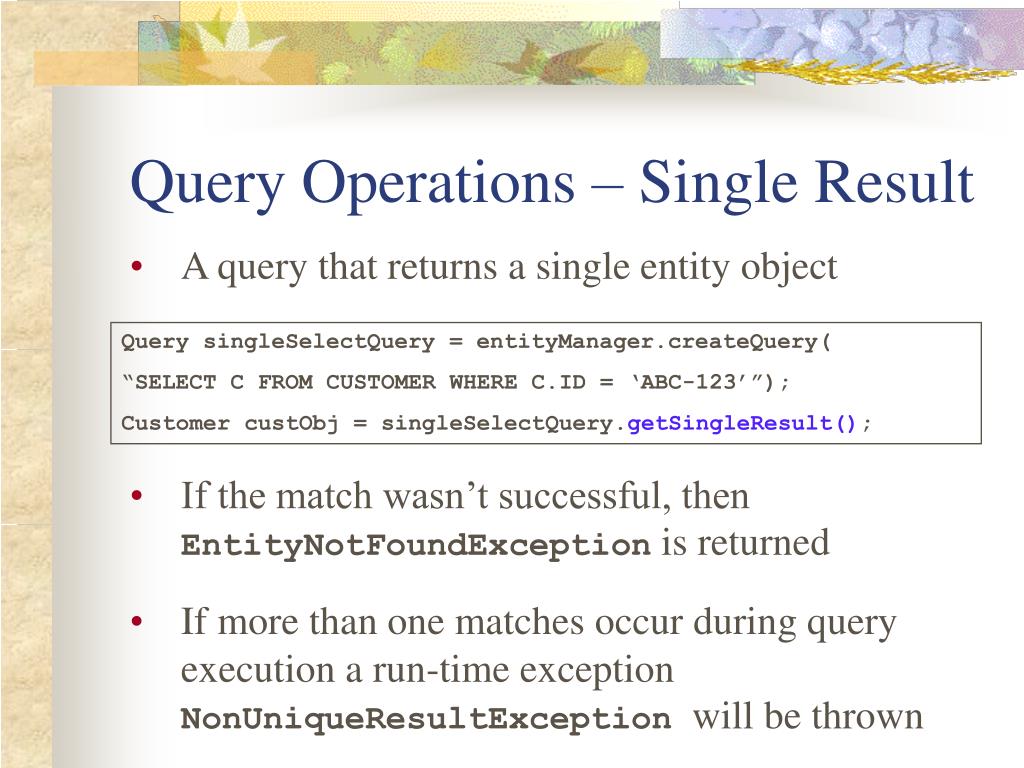 Query Operations – Single Result

• A query that returns a single entity object

Query singleSelectQuery = entityManager.createQuery(
“SELECT C FROM CUSTOMER WHERE C.ID = ‘ABC-123’”);
Customer custObj = singleSelectQuery.getSingleResult();

• If the match wasn’t successful, then EntityNotFoundException is returned

• If more than one matches occur during query execution a run-time exception NonUniqueResultException will be thrown